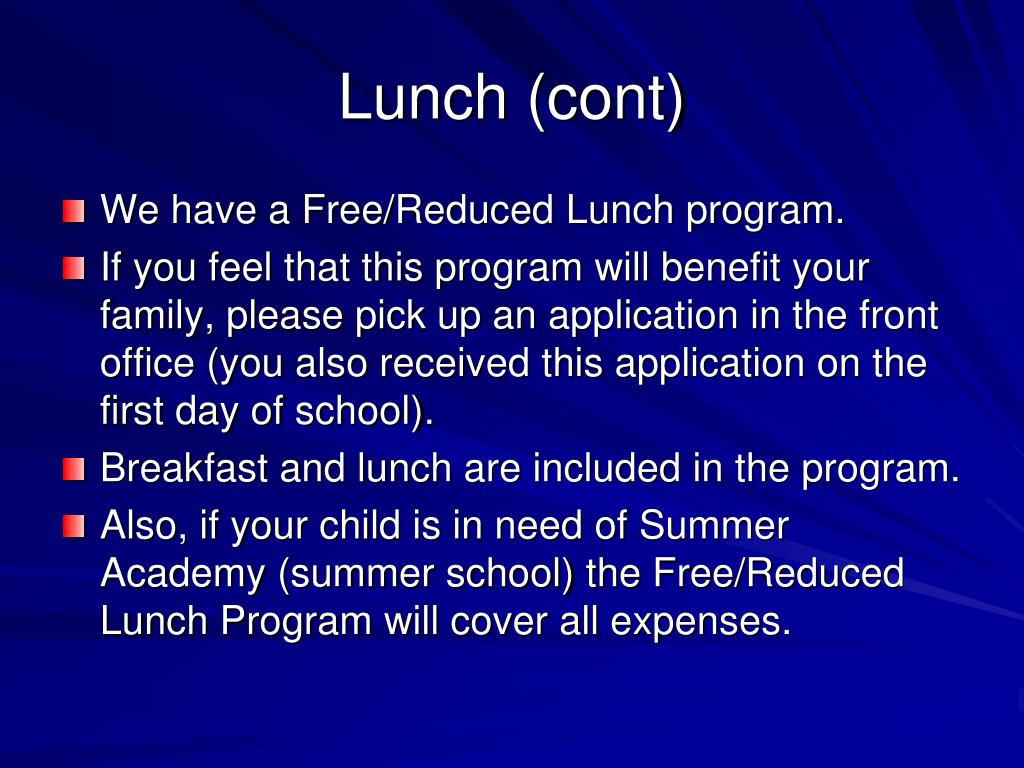 Lunch (cont)

We have a Free/Reduced Lunch program.

If you feel that this program will benefit your family, please pick up an application in the front office (you also received this application on the first day of school).

Breakfast and lunch are included in the program.

Also, if your child is in need of Summer Academy (summer school) the Free/Reduced Lunch Program will cover all expenses.